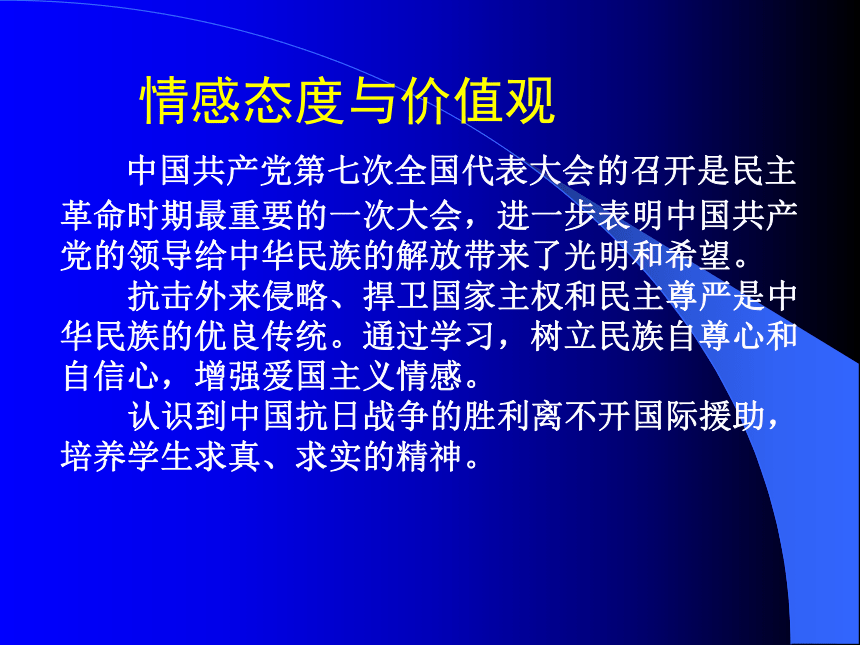 情感态度与价值观

中国共产党第七次全国代表大会的召开是民主革命时期最重要的一次大会，进一步表明中国共产党的领导给中华民族的解放带来了光明和希望。

抗击外来侵略、捍卫国家主权和民主尊严是中华民族的优良传统。通过学习，树立民族自尊心和自信心，增强爱国主义情感。

认识到中国抗日战争的胜利离不开国际援助，培养学生求真、求实的精神。